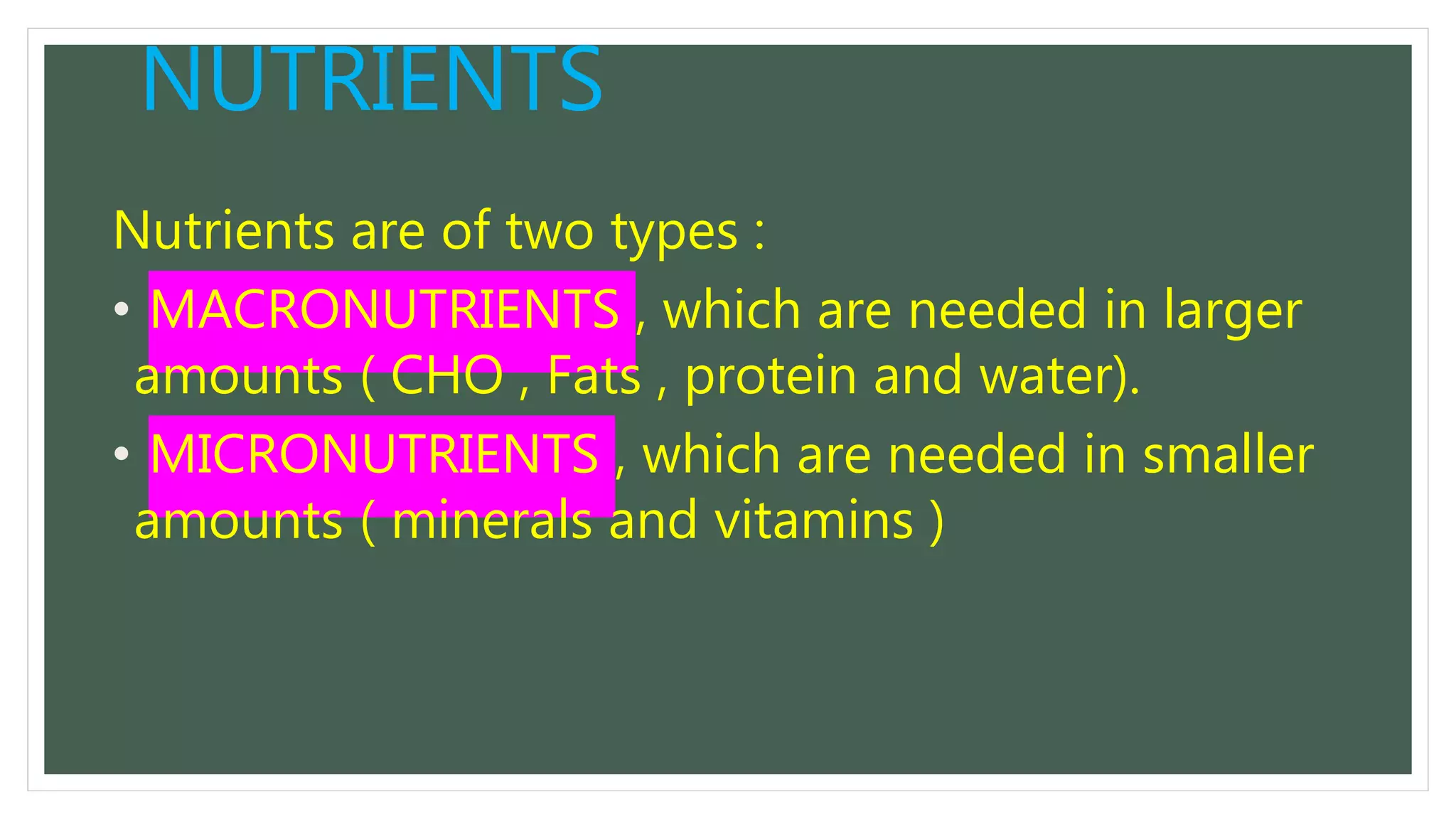 NUTRIENTS

Nutrients are of two types :

• MACRONUTRIENTS , which are needed in larger amounts ( CHO , Fats , protein and water).
• MICRONUTRIENTS , which are needed in smaller amounts ( minerals and vitamins )